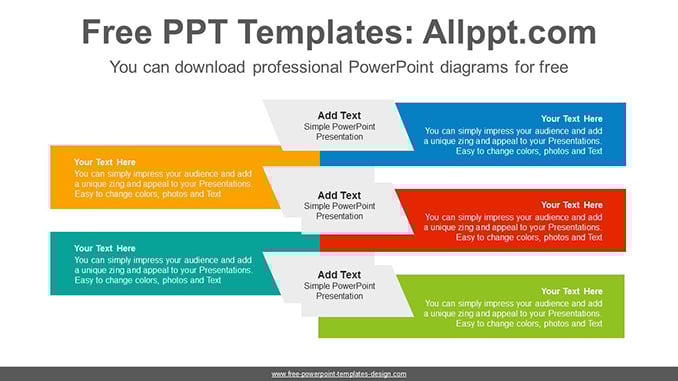 Free PPT Templates: Allppt.com

You can download professional PowerPoint diagrams for free

Add Text
Simple PowerPoint Presentation

Your Text Here
You can simply impress your audience and add a unique zing and appeal to your Presentations. Easy to change colors, photos and Text

Your Text Here
You can simply impress your audience and add a unique zing and appeal to your Presentations. Easy to change colors, photos and Text

Add Text
Simple PowerPoint Presentation

Your Text Here
You can simply impress your audience and add a unique zing and appeal to your Presentations. Easy to change colors, photos and Text

Your Text Here
You can simply impress your audience and add a unique zing and appeal to your Presentations. Easy to change colors, photos and Text

Add Text
Simple PowerPoint Presentation

Your Text Here
You can simply impress your audience and add a unique zing and appeal to your Presentations. Easy to change colors, photos and Text

www.free-powerpoint-templates-design.com